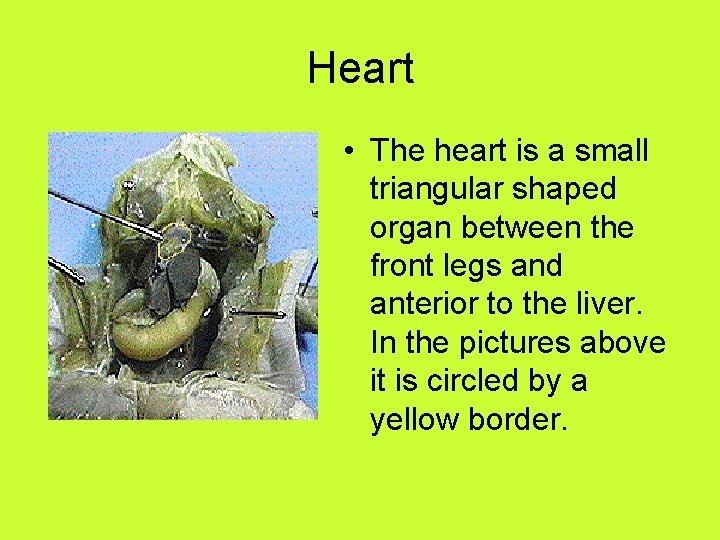 Heart

• The heart is a small triangular shaped organ between the front legs and anterior to the liver. In the pictures above it is circled by a yellow border.